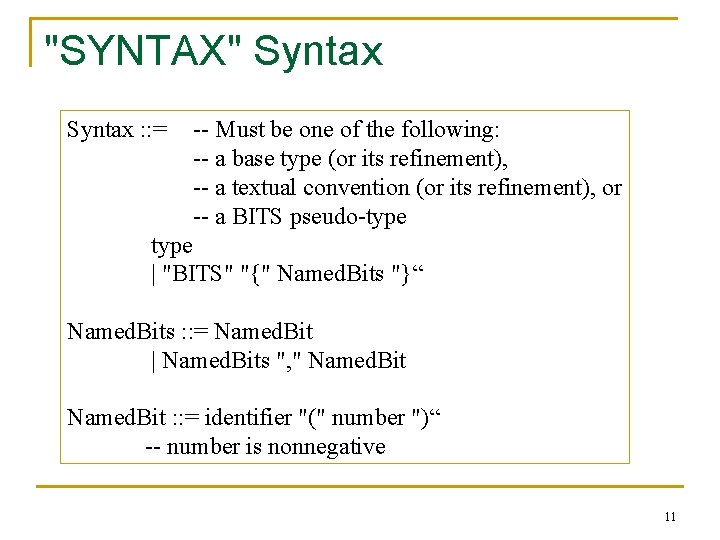 "SYNTAX" Syntax

Syntax ::= -- Must be one of the following:
-- a base type (or its refinement),
-- a textual convention (or its refinement), or
-- a BITS pseudo-type
type
| "BITS" "{" NamedBits "}“

NamedBits ::= NamedBit
| NamedBits "," NamedBit

NamedBit ::= identifier "(" number ")“
-- number is nonnegative

11